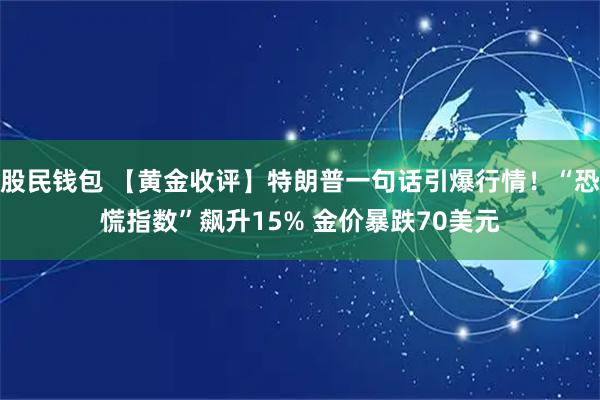 股民钱包 【黄金收评】特朗普一句话引爆行情！“恐慌指数”飙升15% 金价暴跌70美元